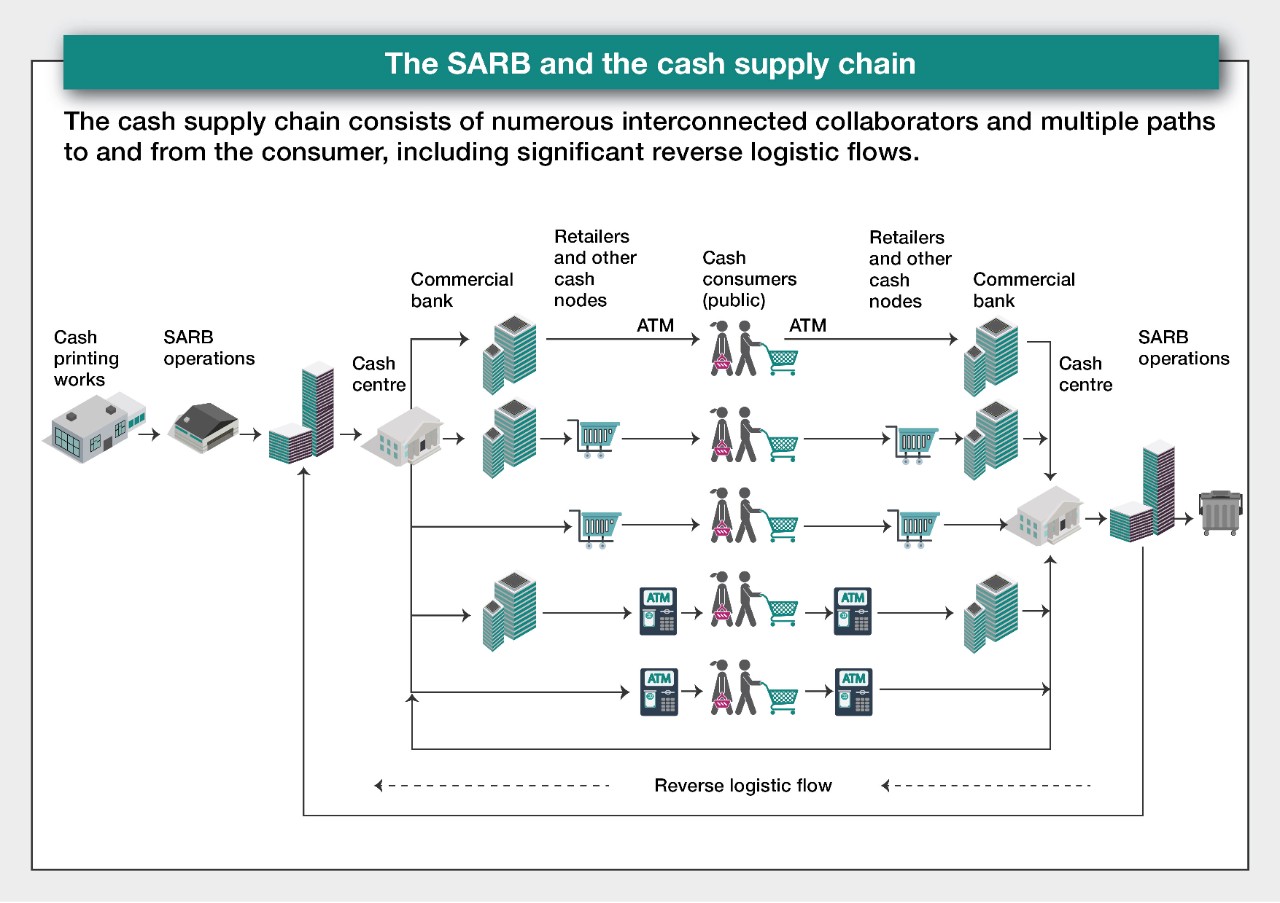 The SARB and the cash supply chain

The cash supply chain consists of numerous interconnected collaborators and multiple paths to and from the consumer, including significant reverse logistic flows.

Cash printing works

SARB operations

Cash centre

Commercial bank

Retailers and other cash nodes

ATM

Cash consumers (public)

ATM

Retailers and other cash nodes

Commercial bank

Cash centre

SARB operations

ATM

ATM

ATM

ATM

Reverse logistic flow